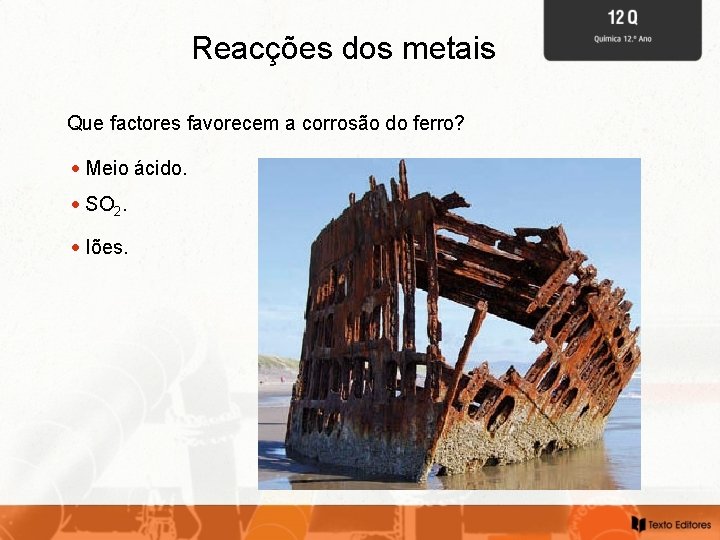 12 Q
Química 12.º Ano

Reacções dos metais

Que factores favorecem a corrosão do ferro?

• Meio ácido.
• $SO_2$.
• Iões.

Texto Editores